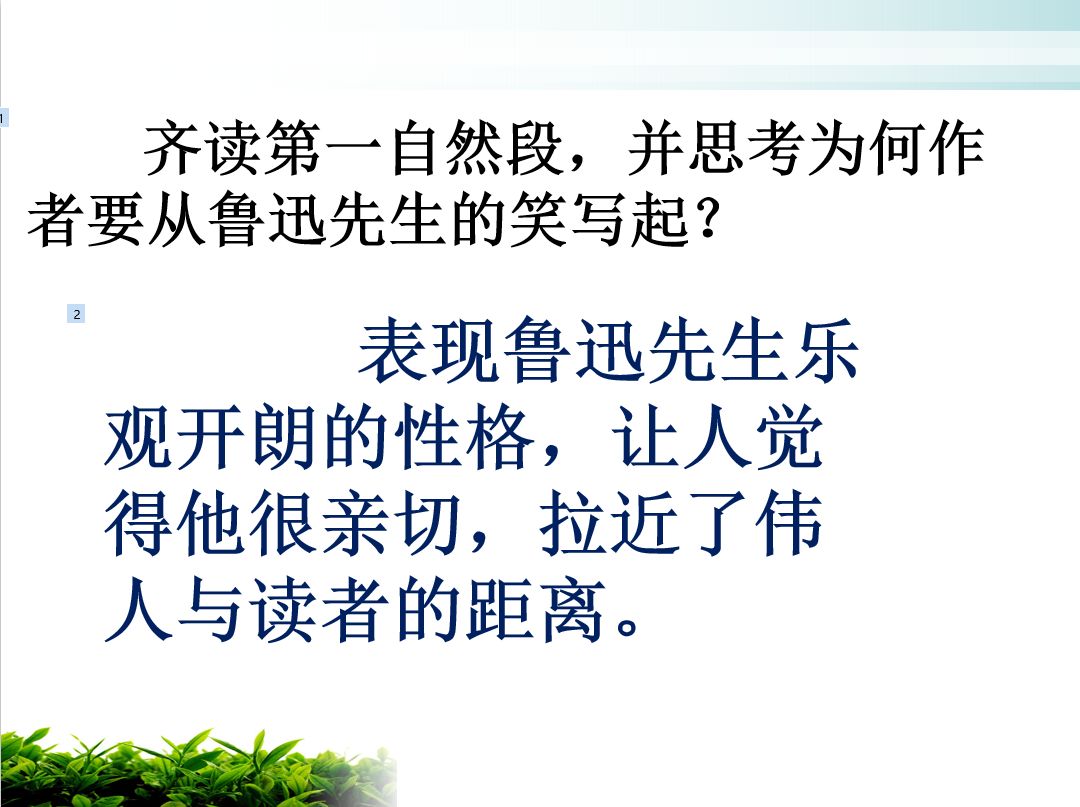 1

齐读第一自然段，并思考为何作者要从鲁迅先生的笑写起？

2

表现鲁迅先生乐观开朗的性格，让人觉得他很亲切，拉近了伟人与读者的距离。